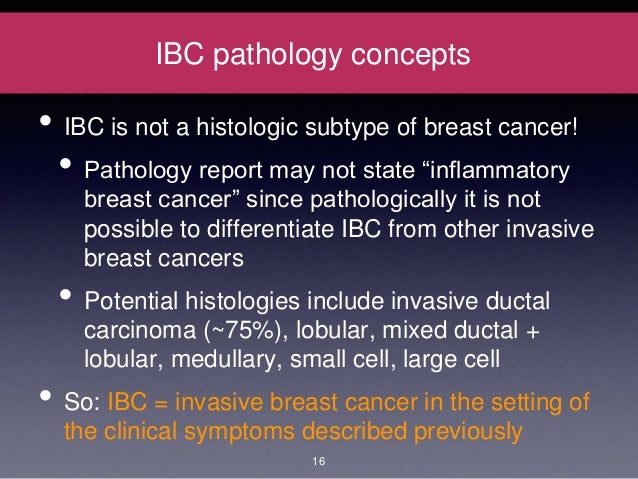 IBC pathology concepts

• IBC is not a histologic subtype of breast cancer!

• Pathology report may not state “inflammatory breast cancer” since pathologically it is not possible to differentiate IBC from other invasive breast cancers

• Potential histologies include invasive ductal carcinoma (~75%), lobular, mixed ductal + lobular, medullary, small cell, large cell

• So: IBC = invasive breast cancer in the setting of the clinical symptoms described previously

16